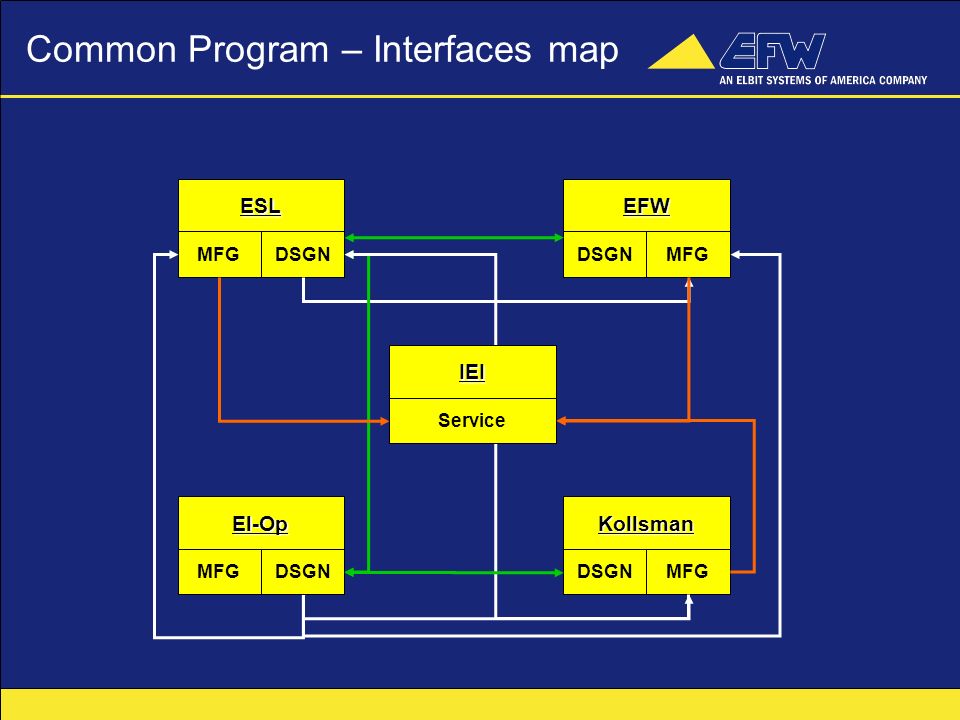 Common Program – Interfaces map

EFW
AN ELBIT SYSTEMS OF AMERICA COMPANY

ESL
MFG DSGN

EFW
DSGN MFG

IEI
Service

El-Op
MFG DSGN

Kollsman
DSGN MFG